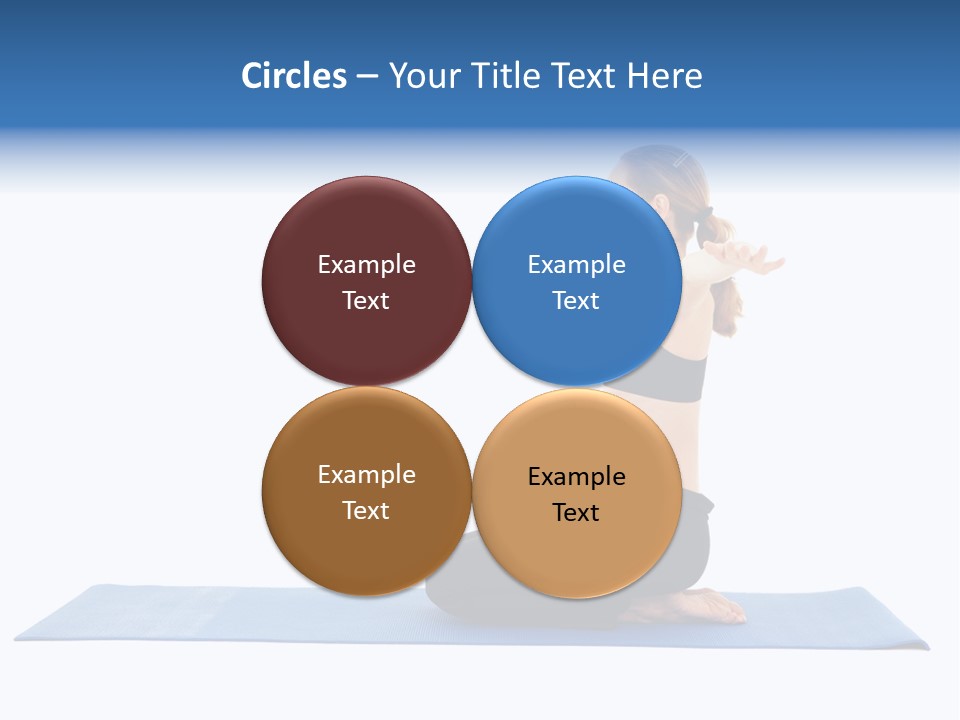 Circles – Your Title Text Here

Example Text

Example Text

Example Text

Example Text